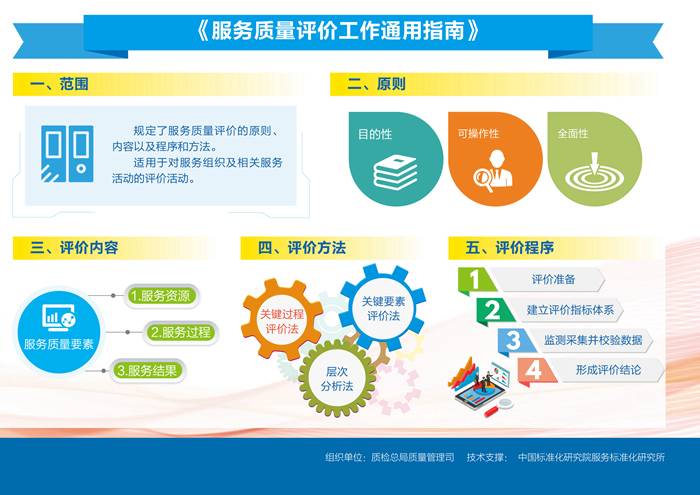 《服务质量评价工作通用指南》

一、范围

规定了服务质量评价的原则、内容以及程序和方法。

适用于对服务组织及相关服务活动的评价活动。

二、原则

目的性

可操作性

全面性

三、评价内容

服务质量要素

1.服务资源

2.服务过程

3.服务结果

四、评价方法

关键过程评价法

关键要素评价法

层次分析法

五、评价程序

1 评价准备

2 建立评价指标体系

3 监测采集并校验数据

4 形成评价结论

组织单位：质检总局质量管理司　技术支撑：中国标准化研究院服务标准化研究所